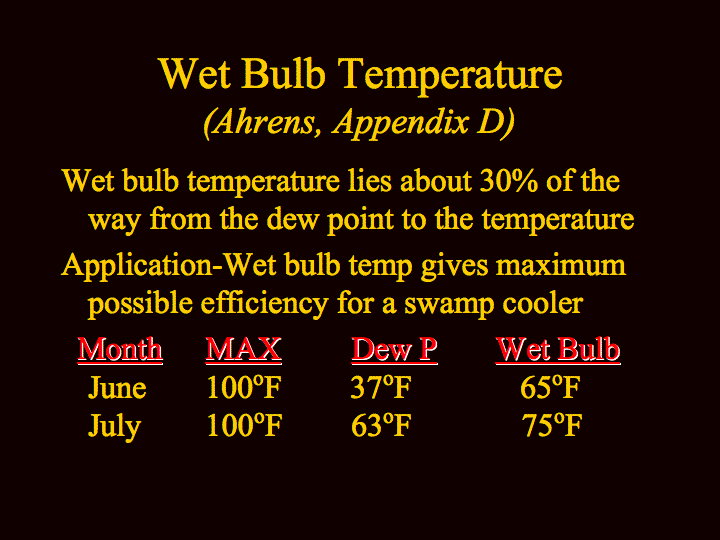 Wet Bulb Temperature
(Ahrens, Appendix D)

Wet bulb temperature lies about 30% of the way from the dew point to the temperature

Application-Wet bulb temp gives maximum possible efficiency for a swamp cooler

| Month | MAX | Dew P | Wet Bulb |
|---|---|---|---|
| June | 100ºF | 37ºF | 65ºF |
| July | 100ºF | 63ºF | 75ºF |